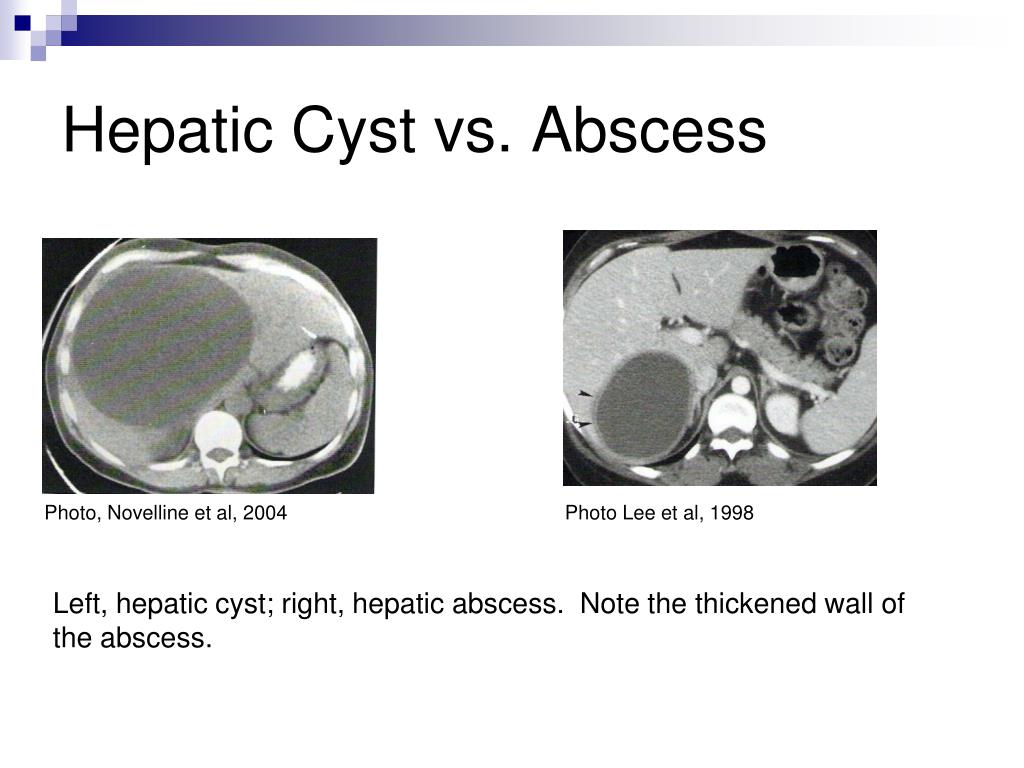 Hepatic Cyst vs. Abscess

Photo, Novelline et al, 2004

Photo Lee et al, 1998

Left, hepatic cyst; right, hepatic abscess. Note the thickened wall of the abscess.